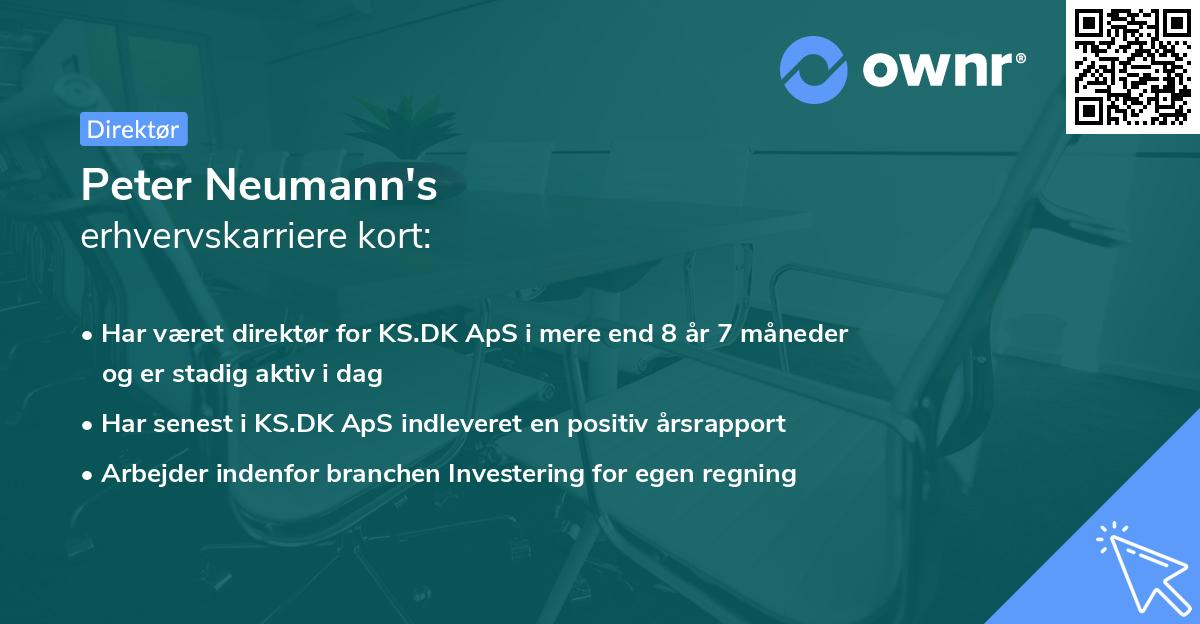 ownr®

Direktør

Peter Neumann's
erhvervskarriere kort:

• Har været direktør for KS.DK ApS i mere end 8 år 7 måneder og er stadig aktiv i dag
• Har senest i KS.DK ApS indleveret en positiv årsrapport
• Arbejder indenfor branchen Investering for egen regning